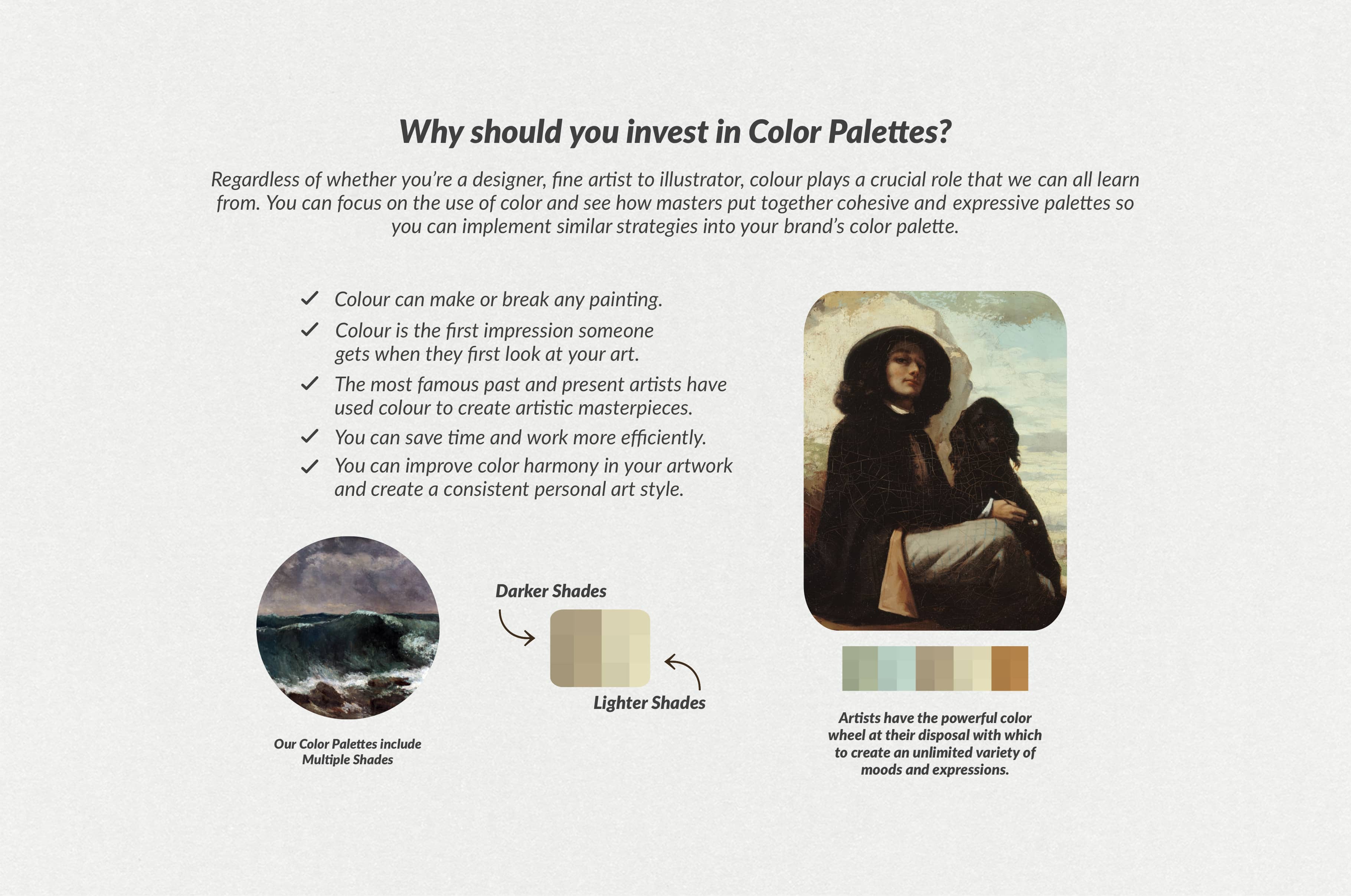 Why should you invest in Color Palettes?

Regardless of whether you're a designer, fine artist to illustrator, colour plays a crucial role that we can all learn from. You can focus on the use of color and see how masters put together cohesive and expressive palettes so you can implement similar strategies into your brand's color palette.

✓ Colour can make or break any painting.
✓ Colour is the first impression someone gets when they first look at your art.
✓ The most famous past and present artists have used colour to create artistic masterpieces.
✓ You can save time and work more efficiently.
✓ You can improve color harmony in your artwork and create a consistent personal art style.

Darker Shades

Lighter Shades

Our Color Palettes include Multiple Shades

Artists have the powerful color wheel at their disposal with which to create an unlimited variety of moods and expressions.